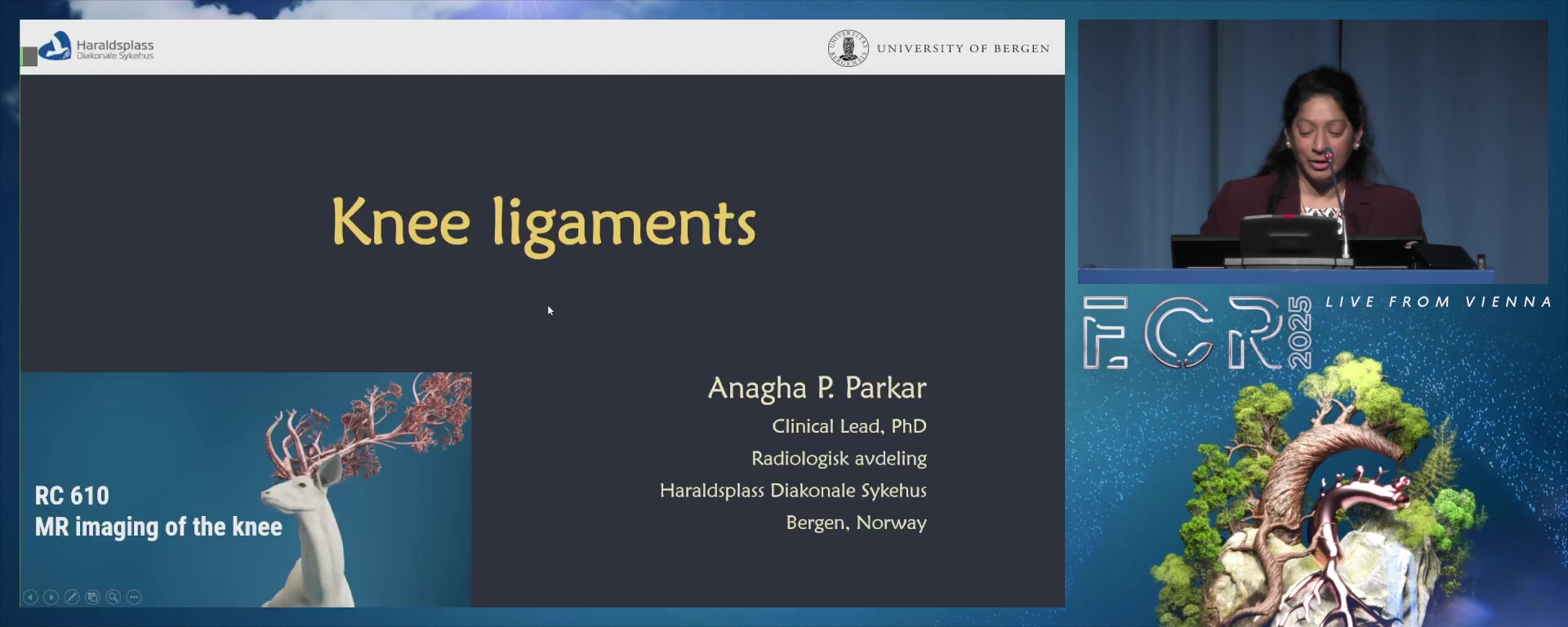 Haraldsplass
Diakonale Sykehus

UNIVERSITY OF BERGEN

Knee ligaments

Anagha P. Parkar
Clinical Lead, PhD
Radiologisk avdeling
Haraldsplass Diakonale Sykehus
Bergen, Norway

RC 610
MR imaging of the knee

ECR 2025
LIVE FROM VIENNA